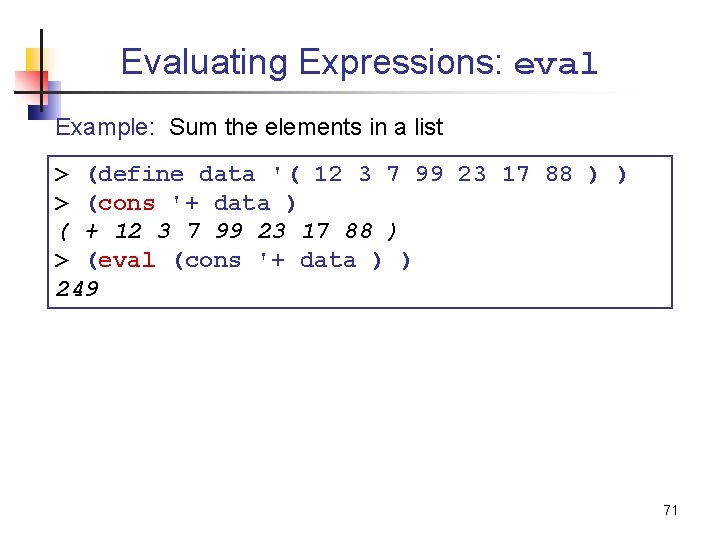 Evaluating Expressions: eval

Example: Sum the elements in a list

> (define data '( 12 3 7 99 23 17 88 ) )
> (cons '+ data )
( + 12 3 7 99 23 17 88 )
> (eval (cons '+ data ) )
249

71